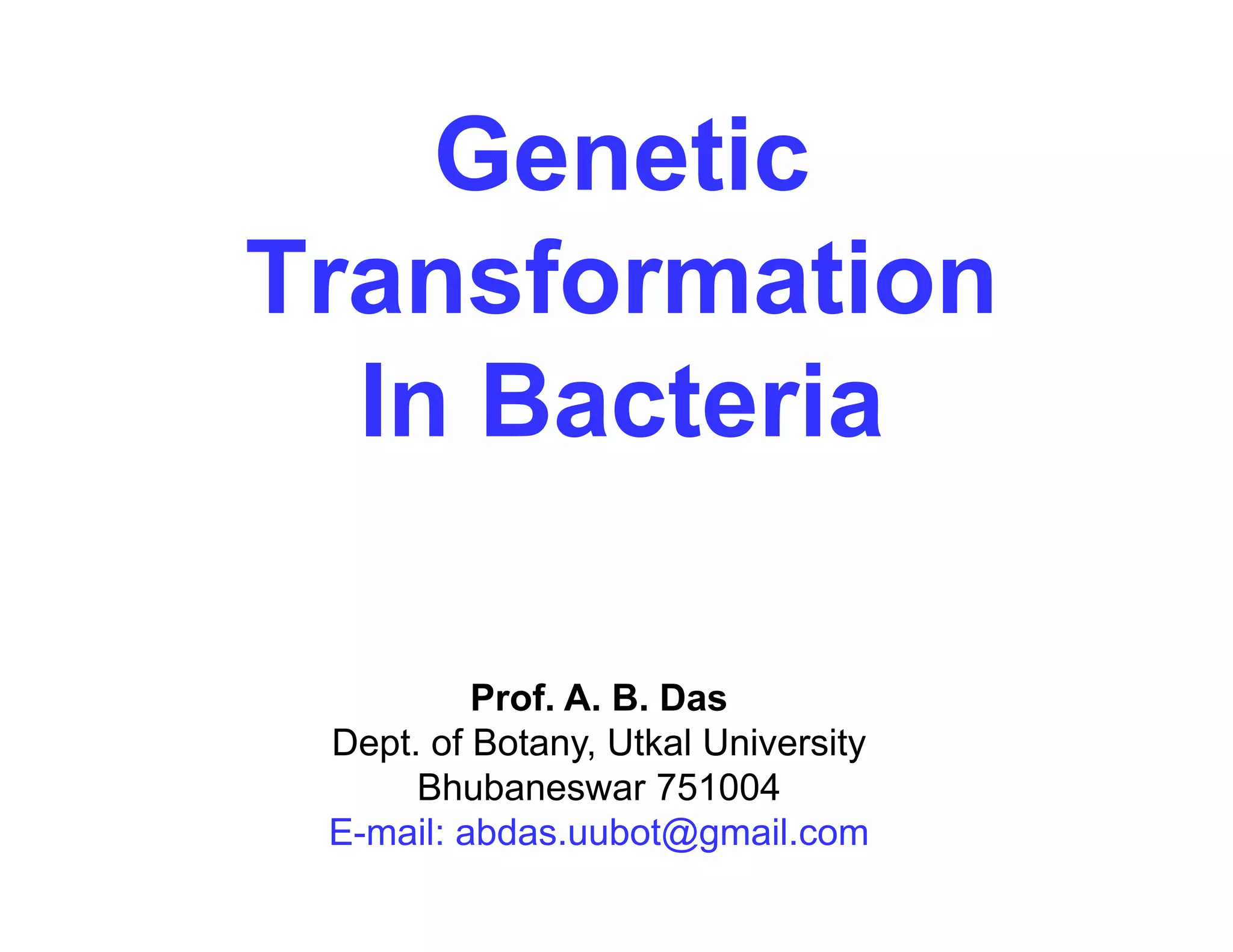 Genetic Transformation In Bacteria

Prof. A. B. Das
Dept. of Botany, Utkal University
Bhubaneswar 751004
E-mail: abdas.uubot@gmail.com